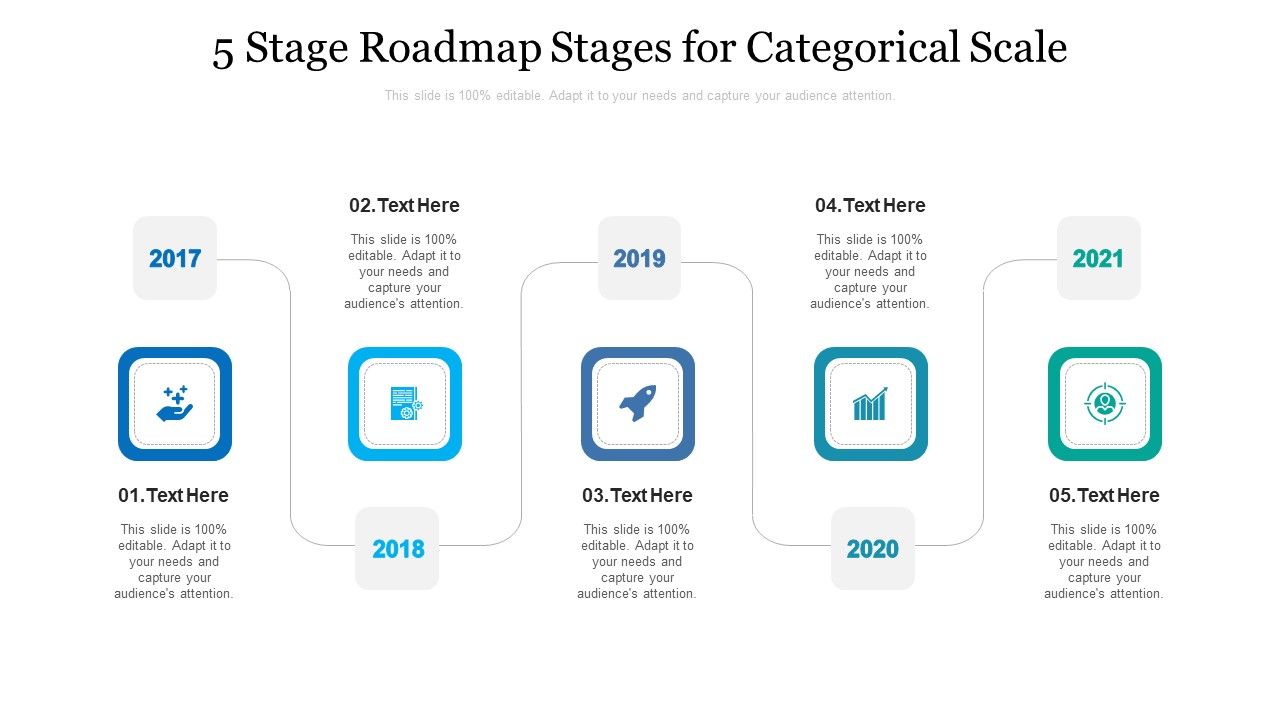 5 Stage Roadmap Stages for Categorical Scale

This slide is 100% editable. Adapt it to your needs and capture your audience attention.

2017

01.Text Here

This slide is 100% editable. Adapt it to your needs and capture your audience's attention.

02.Text Here

This slide is 100% editable. Adapt it to your needs and capture your audience's attention.

2018

2019

03.Text Here

This slide is 100% editable. Adapt it to your needs and capture your audience's attention.

04.Text Here

This slide is 100% editable. Adapt it to your needs and capture your audience's attention.

2020

2021

05.Text Here

This slide is 100% editable. Adapt it to your needs and capture your audience's attention.